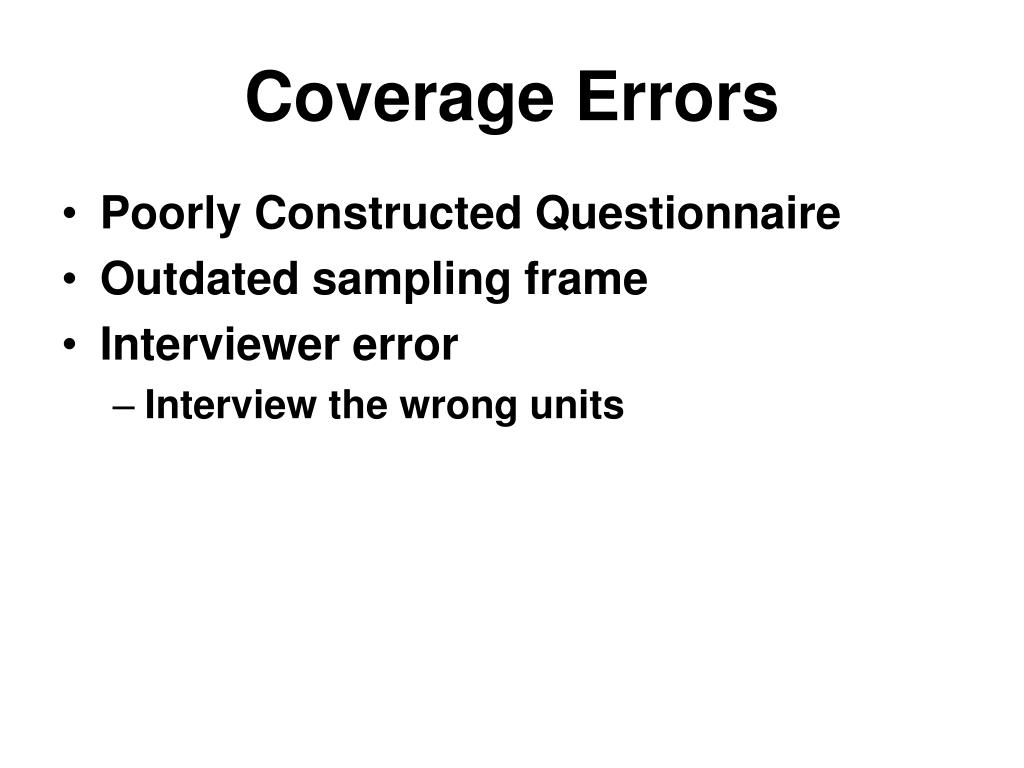 Coverage Errors

• Poorly Constructed Questionnaire
• Outdated sampling frame
• Interviewer error
– Interview the wrong units